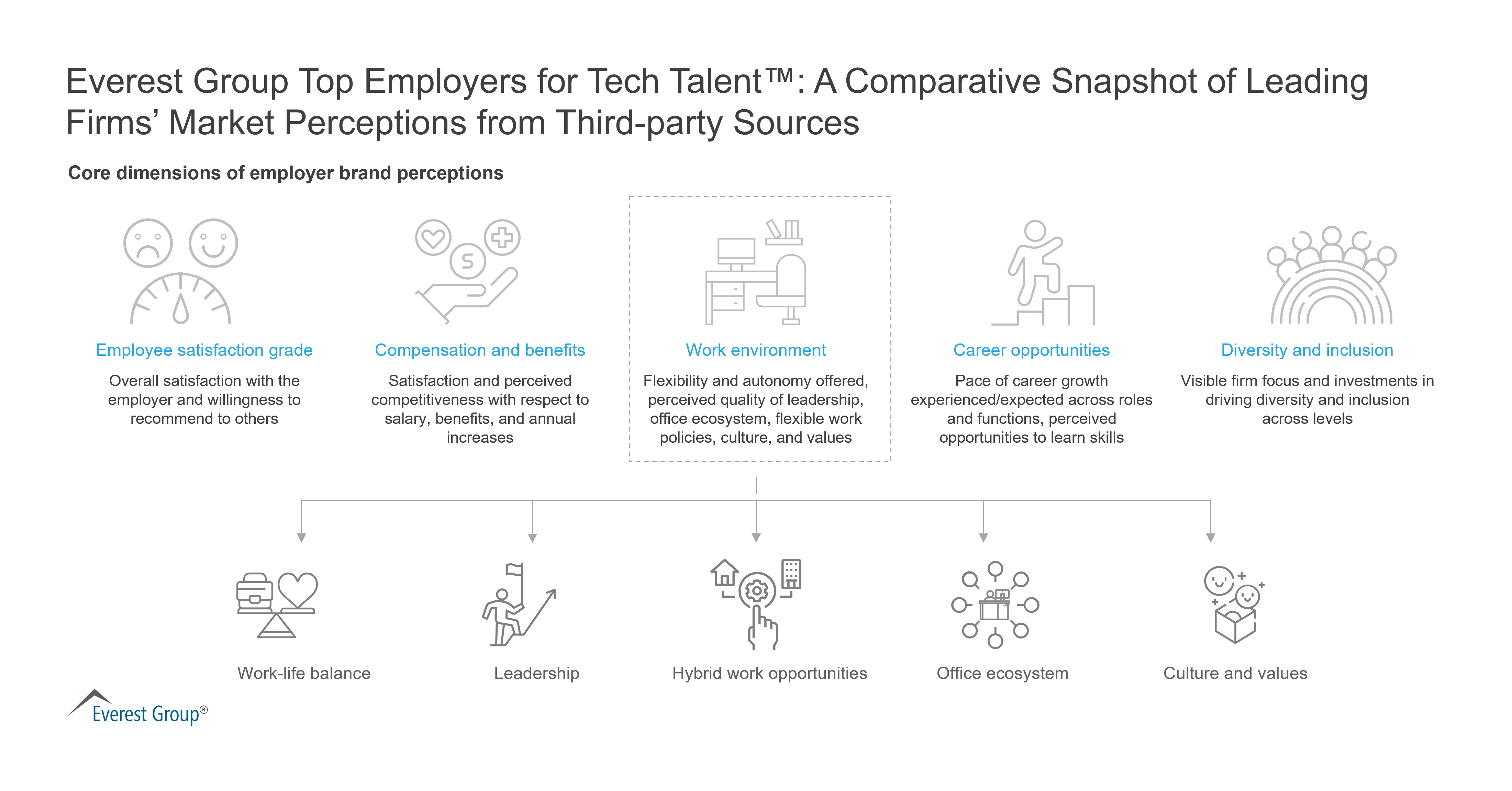 Everest Group Top Employers for Tech Talent™: A Comparative Snapshot of Leading Firms' Market Perceptions from Third-party Sources

Core dimensions of employer brand perceptions

Employee satisfaction grade

Overall satisfaction with the employer and willingness to recommend to others

Compensation and benefits

Satisfaction and perceived competitiveness with respect to salary, benefits, and annual increases

Work environment

Flexibility and autonomy offered, perceived quality of leadership, office ecosystem, flexible work policies, culture, and values

Career opportunities

Pace of career growth experienced/expected across roles and functions, perceived opportunities to learn skills

Diversity and inclusion

Visible firm focus and investments in driving diversity and inclusion across levels

Work-life balance

Leadership

Hybrid work opportunities

Office ecosystem

Culture and values

Everest Group®